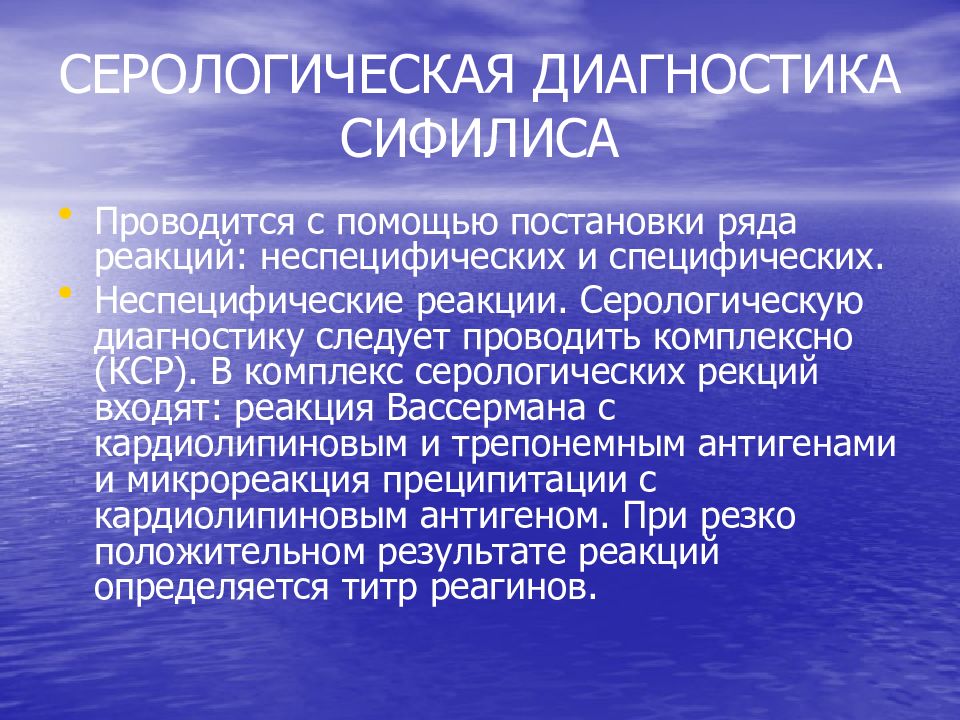 СЕРОЛОГИЧЕСКАЯ ДИАГНОСТИКА СИФИЛИСА

• Проводится с помощью постановки ряда реакций: неспецифических и специфических.
• Неспецифические реакции. Серологическую диагностику следует проводить комплексно (КСР). В комплекс серологических рекций входят: реакция Вассермана с кардиолипиновым и трепонемным антигенами и микрореакция преципитации с кардиолипиновым антигеном. При резко положительном результате реакций определяется титр реагинов.